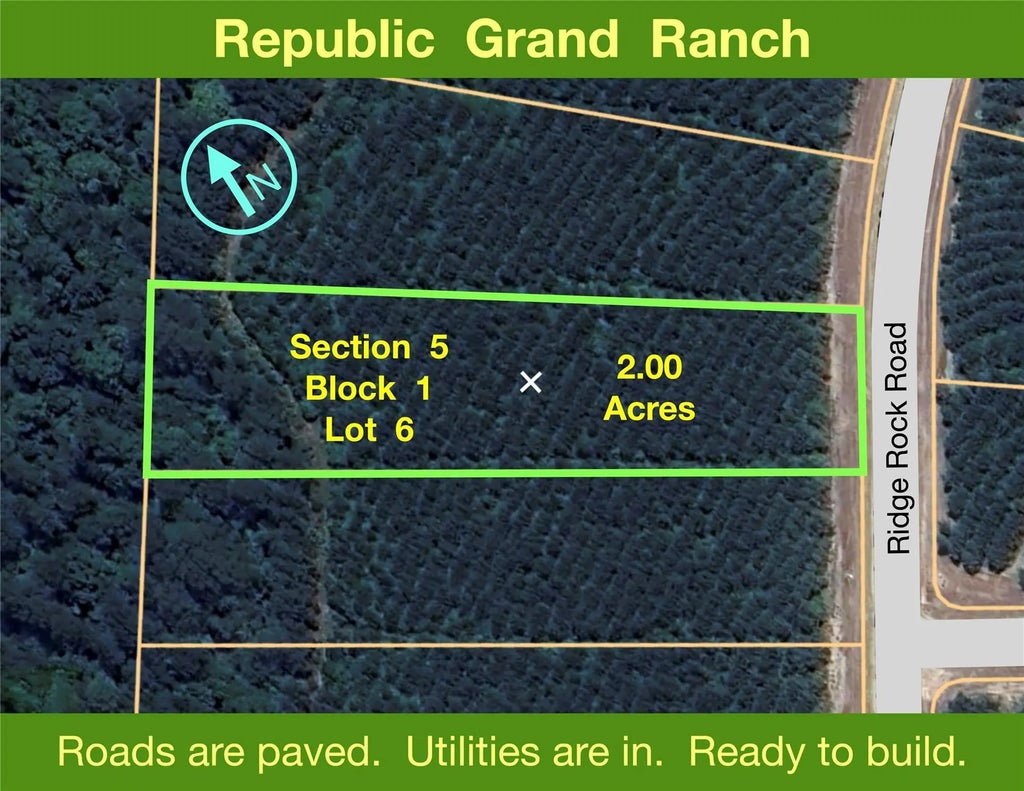 Republic Grand Ranch

N

Section 5
Block 1
Lot 6

×

2.00
Acres

Ridge Rock Road

Roads are paved. Utilities are in. Ready to build.